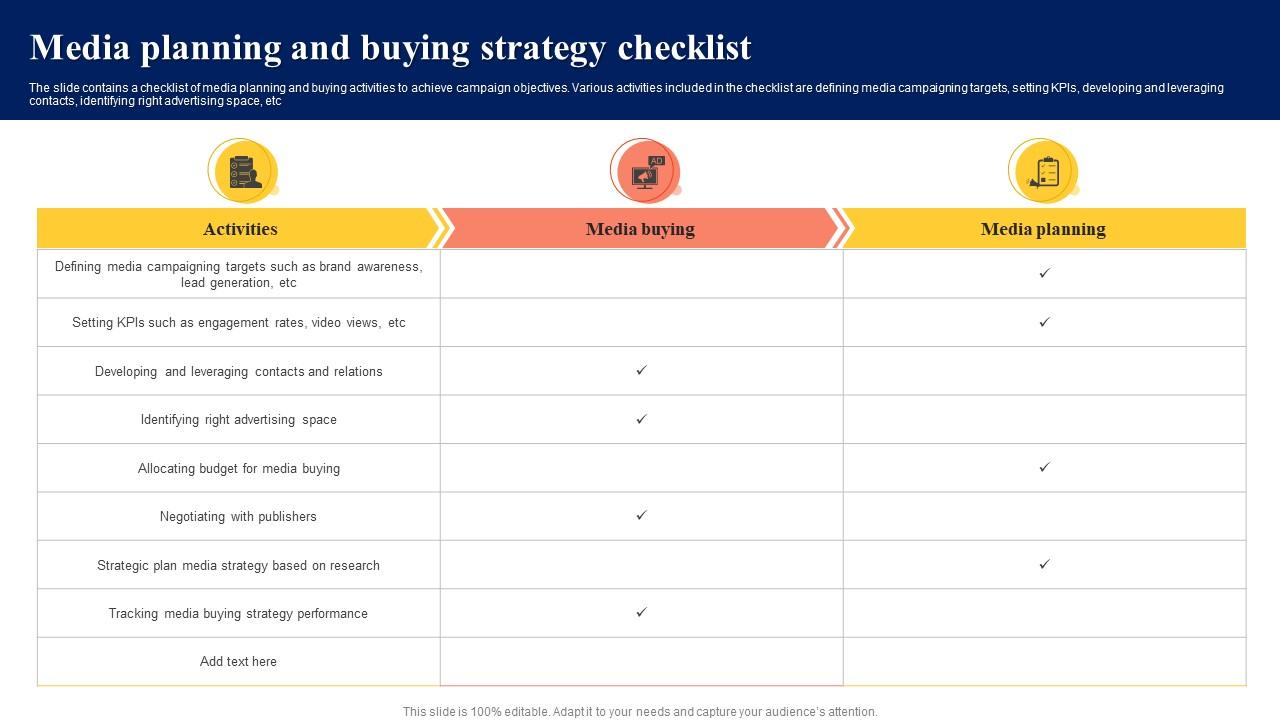 Media planning and buying strategy checklist

The slide contains a checklist of media planning and buying activities to achieve campaign objectives. Various activities included in the checklist are defining media campaigning targets, setting KPIs, developing and leveraging contacts, identifying right advertising space, etc

AD

| Activities | Media buying | Media planning |
|---|---|---|
| Defining media campaigning targets such as brand awareness, lead generation, etc | | ✓ |
| Setting KPIs such as engagement rates, video views, etc | | ✓ |
| Developing and leveraging contacts and relations | ✓ | |
| Identifying right advertising space | ✓ | |
| Allocating budget for media buying | | ✓ |
| Negotiating with publishers | ✓ | |
| Strategic plan media strategy based on research | | ✓ |
| Tracking media buying strategy performance | ✓ | |
| Add text here | | |

This slide is 100% editable. Adapt it to your needs and capture your audience's attention.